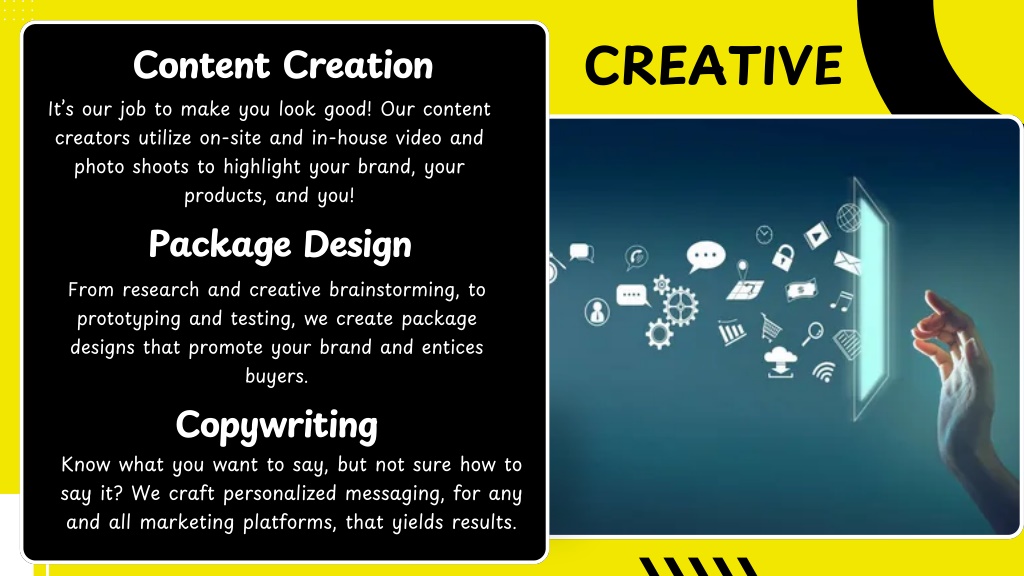 Content Creation

It's our job to make you look good! Our content creators utilize on-site and in-house video and photo shoots to highlight your brand, your products, and you!

Package Design

From research and creative brainstorming, to prototyping and testing, we create package designs that promote your brand and entices buyers.

Copywriting

Know what you want to say, but not sure how to say it? We craft personalized messaging, for any and all marketing platforms, that yields results.

CREATIVE